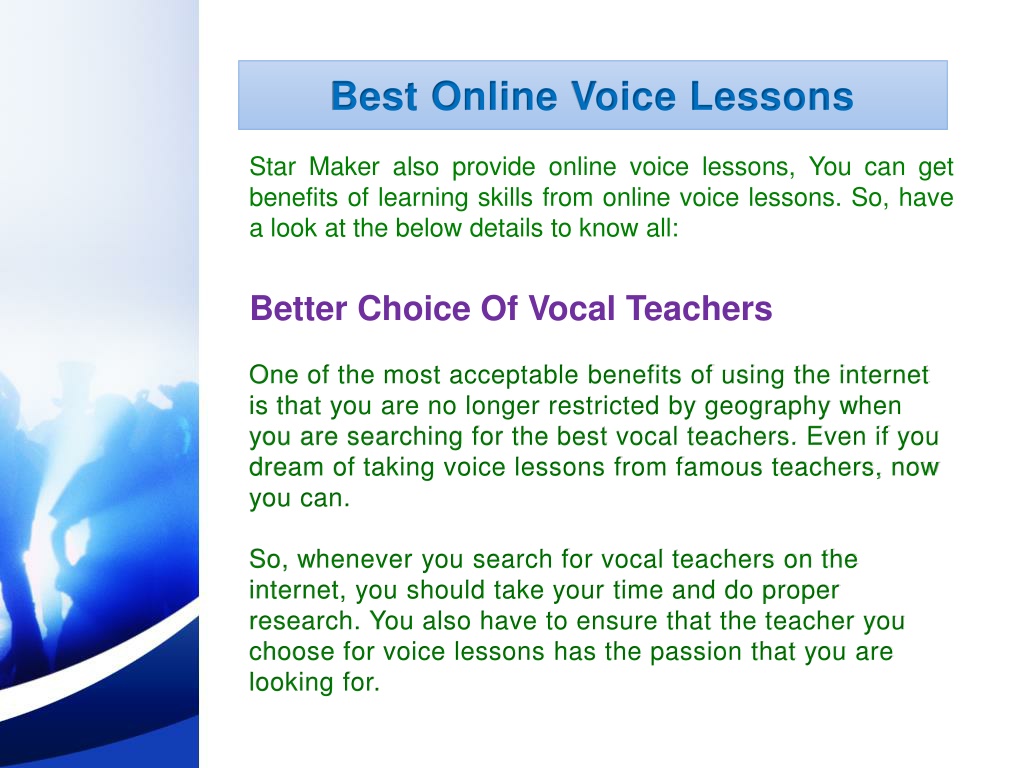 Best Online Voice Lessons

Star Maker also provide online voice lessons, You can get benefits of learning skills from online voice lessons. So, have a look at the below details to know all:

Better Choice Of Vocal Teachers

One of the most acceptable benefits of using the internet is that you are no longer restricted by geography when you are searching for the best vocal teachers. Even if you dream of taking voice lessons from famous teachers, now you can.

So, whenever you search for vocal teachers on the internet, you should take your time and do proper research. You also have to ensure that the teacher you choose for voice lessons has the passion that you are looking for.